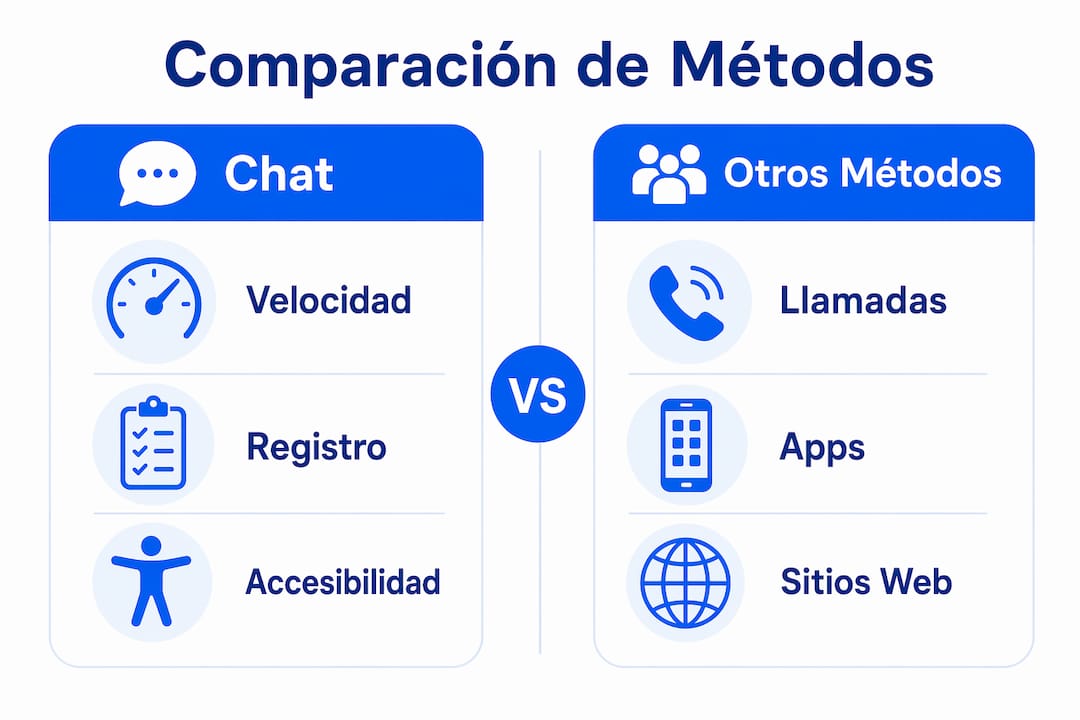 Comparación de Métodos

Chat

Velocidad

Registro

Accesibilidad

VS

Otros Métodos

Llamadas

Apps

Sitios Web